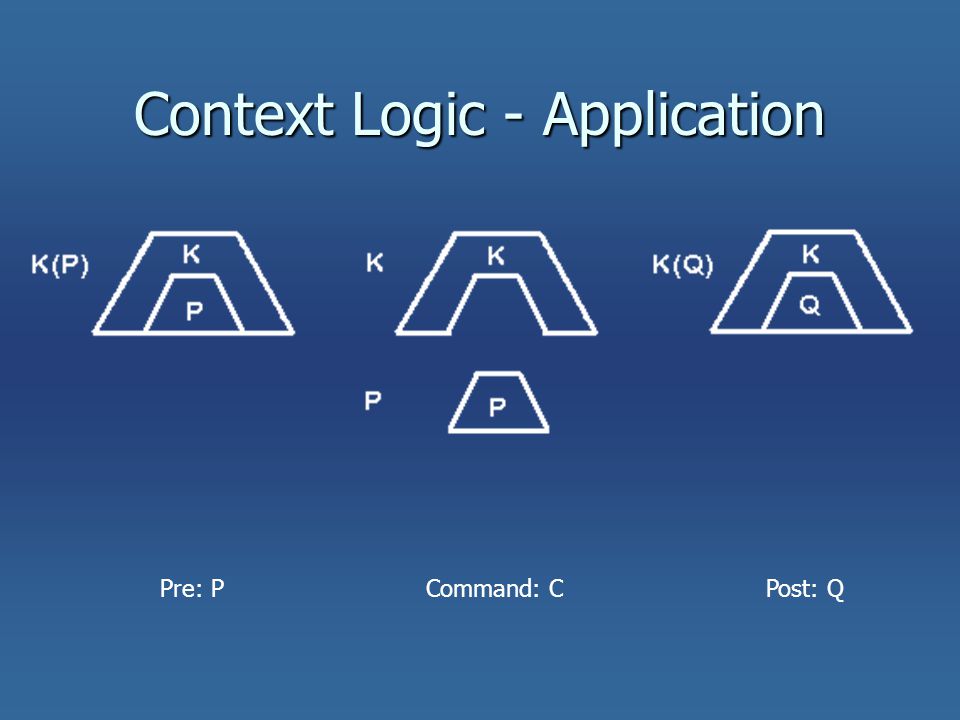 Context Logic - Application

K(P)
K
P

K
K

P
P

K(Q)
K
Q

Pre: P

Command: C

Post: Q